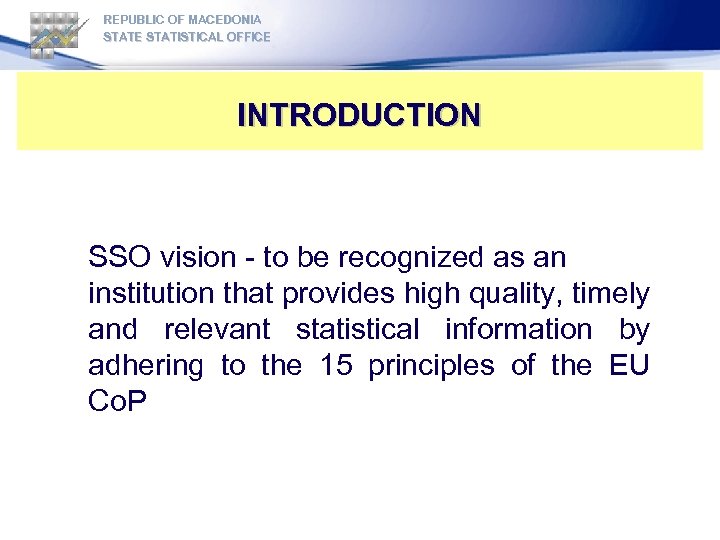 REPUBLIC OF MACEDONIA
STATE STATISTICAL OFFICE

INTRODUCTION

SSO vision - to be recognized as an institution that provides high quality, timely and relevant statistical information by adhering to the 15 principles of the EU CoP